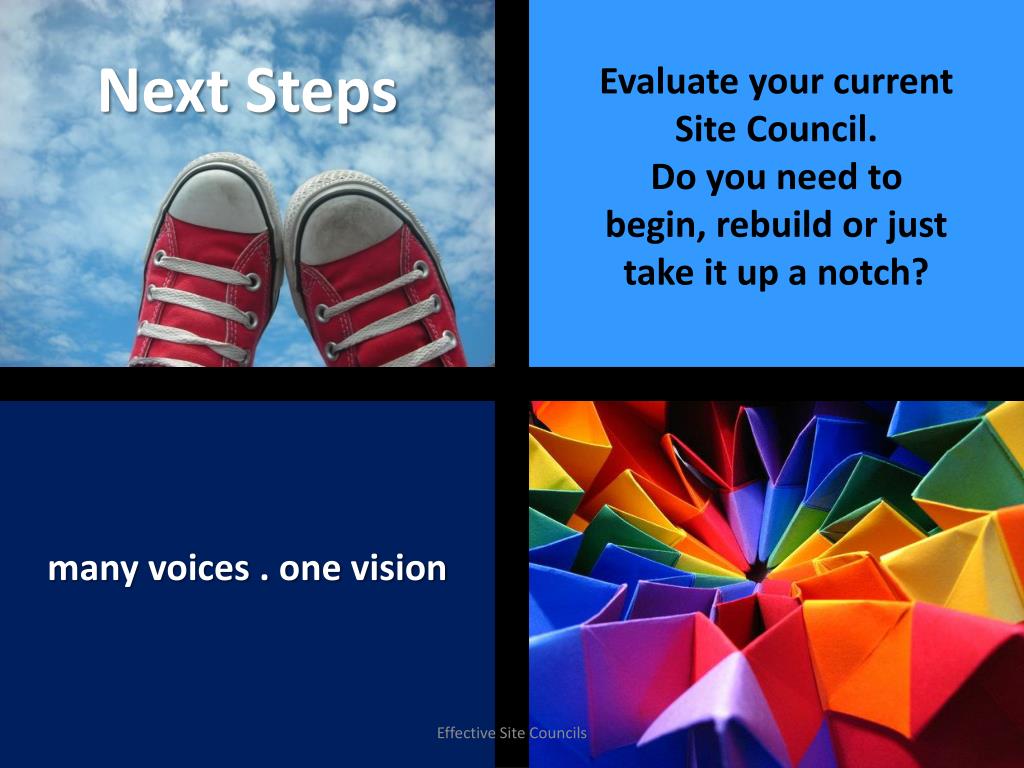 Next Steps

Evaluate your current Site Council.
Do you need to begin, rebuild or just take it up a notch?

many voices . one vision

Effective Site Councils